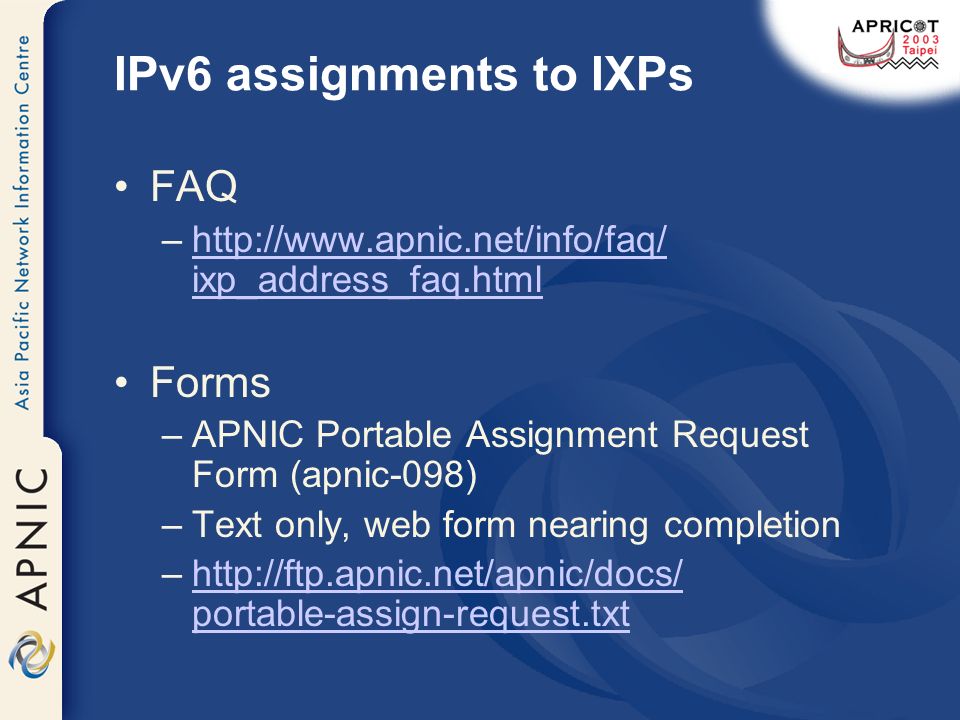 Asia Pacific Network Information Centre

APNIC

APRICOT 2003 Taipei

IPv6 assignments to IXPs

• FAQ
– http://www.apnic.net/info/faq/ixp_address_faq.html

• Forms
– APNIC Portable Assignment Request Form (apnic-098)
– Text only, web form nearing completion
– http://ftp.apnic.net/apnic/docs/portable-assign-request.txt